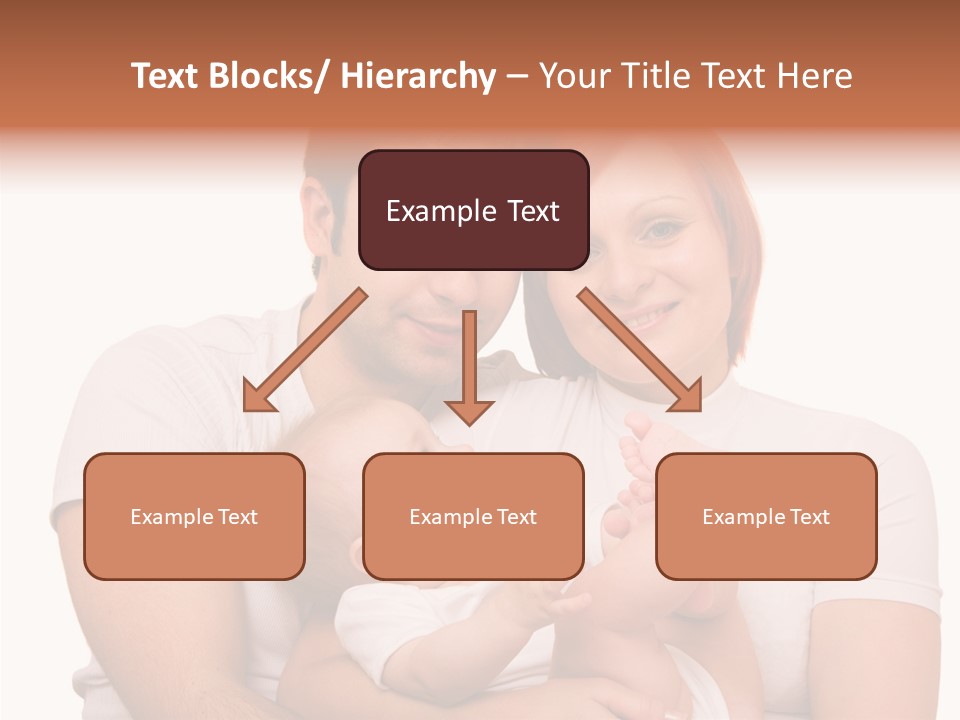 Text Blocks/ Hierarchy – Your Title Text Here

Example Text

Example Text

Example Text

Example Text